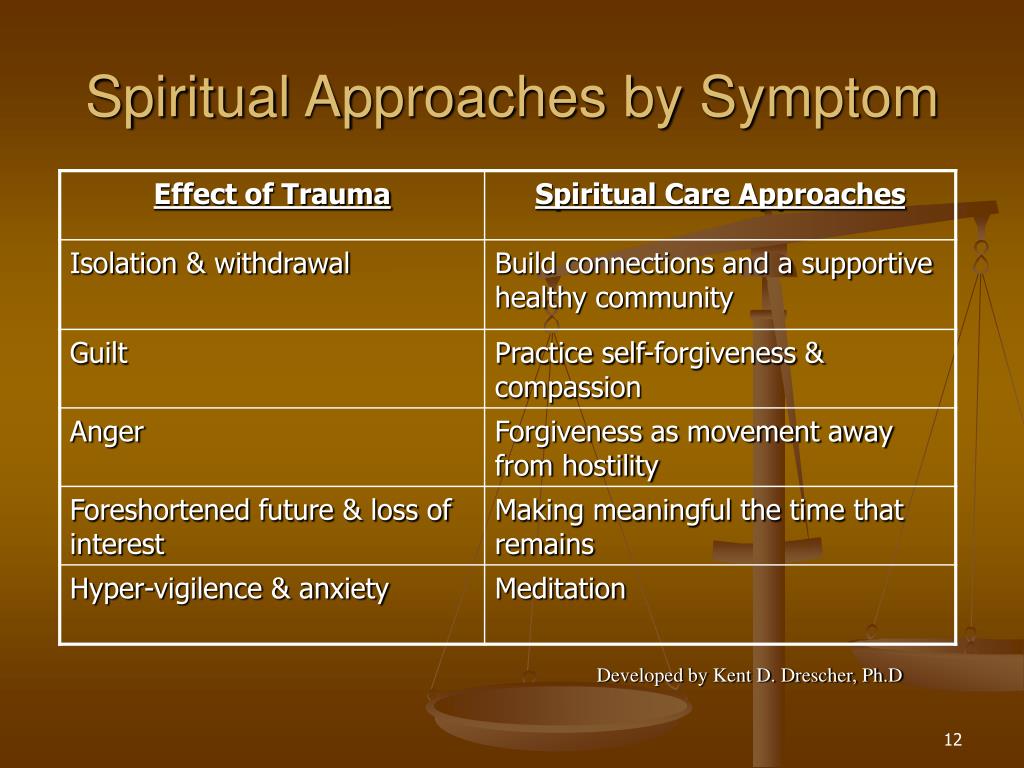 Spiritual Approaches by Symptom

| Effect of Trauma | Spiritual Care Approaches |
|---|---|
| Isolation & withdrawal | Build connections and a supportive healthy community |
| Guilt | Practice self-forgiveness & compassion |
| Anger | Forgiveness as movement away from hostility |
| Foreshortened future & loss of interest | Making meaningful the time that remains |
| Hyper-vigilence & anxiety | Meditation |

Developed by Kent D. Drescher, Ph.D

12